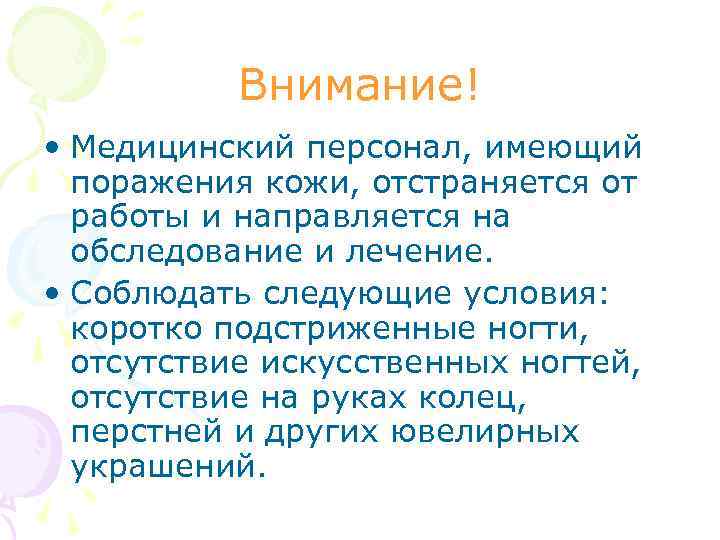 Внимание!

• Медицинский персонал, имеющий поражения кожи, отстраняется от работы и направляется на обследование и лечение.

• Соблюдать следующие условия: коротко подстриженные ногти, отсутствие искусственных ногтей, отсутствие на руках колец, перстней и других ювелирных украшений.